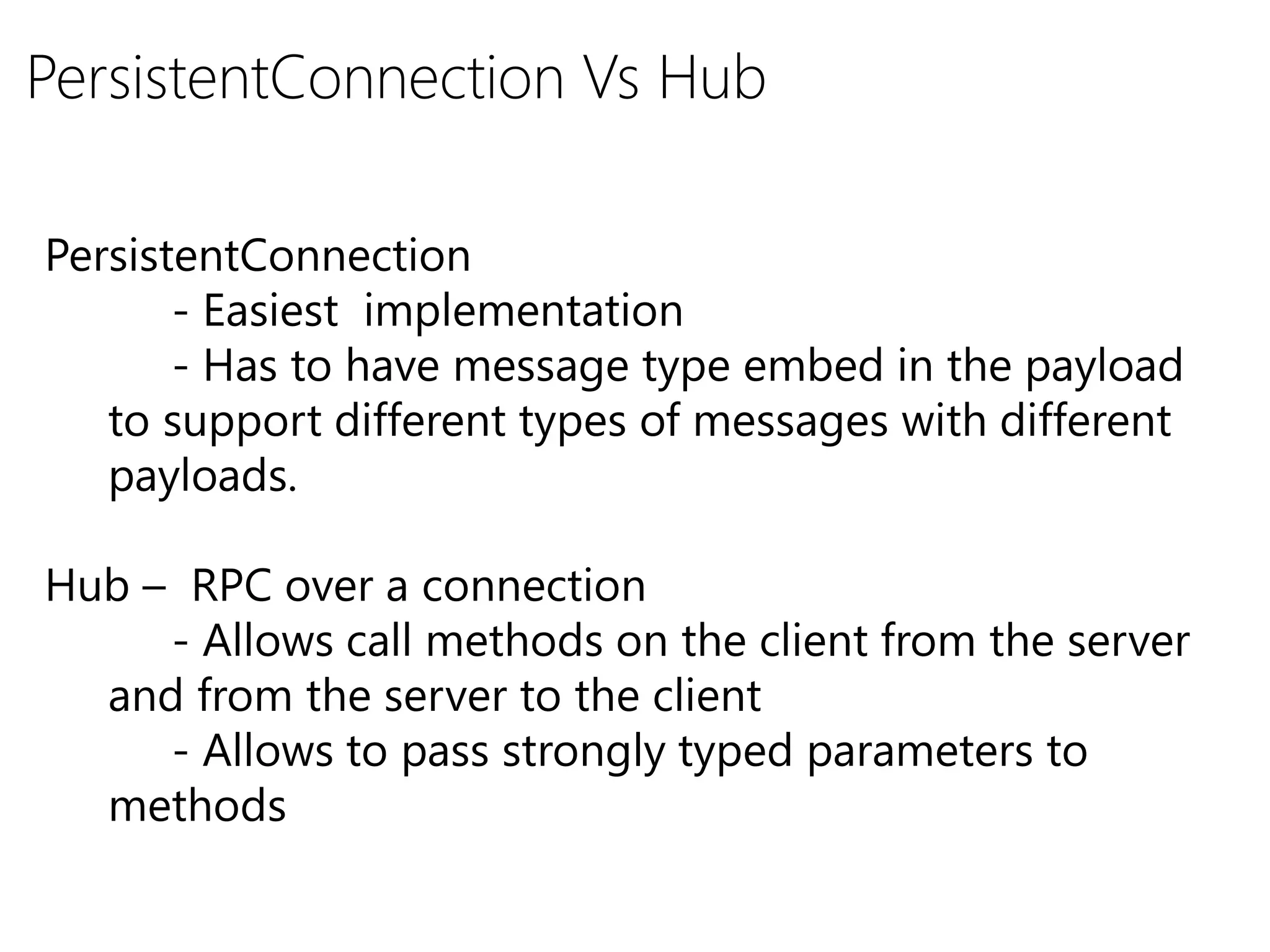 PersistentConnection Vs Hub

PersistentConnection
- Easiest implementation
- Has to have message type embed in the payload to support different types of messages with different payloads.

Hub – RPC over a connection
- Allows call methods on the client from the server and from the server to the client
- Allows to pass strongly typed parameters to methods